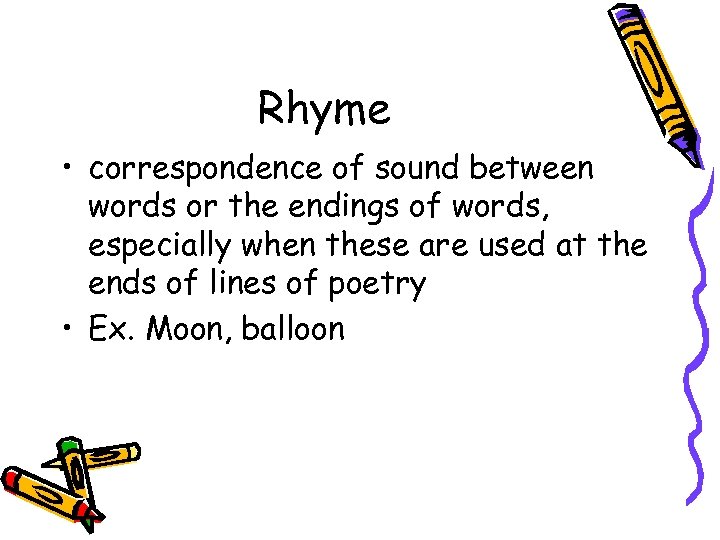 Rhyme

• correspondence of sound between words or the endings of words, especially when these are used at the ends of lines of poetry
• Ex. Moon, balloon